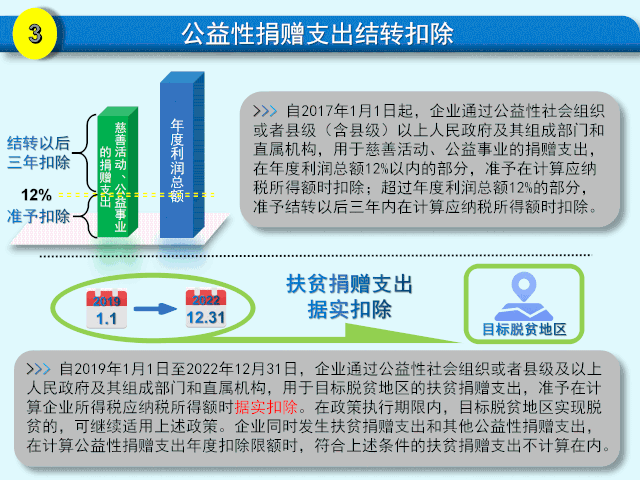 3

公益性捐赠支出结转扣除

结转以后三年扣除

12%

准予扣除

慈善活动、公益事业的捐赠支出

年度利润总额

>>> 自2017年1月1日起，企业通过公益性社会组织或者县级（含县级）以上人民政府及其组成部门和直属机构，用于慈善活动、公益事业的捐赠支出，在年度利润总额12%以内的部分，准予在计算应纳税所得额时扣除；超过年度利润总额12%的部分，准予结转以后三年内在计算应纳税所得额时扣除。

2019
1.1

2022
12.31

扶贫捐赠支出
据实扣除

目标脱贫地区

>>> 自2019年1月1日至2022年12月31日，企业通过公益性社会组织或者县级及以上人民政府及其组成部门和直属机构，用于目标脱贫地区的扶贫捐赠支出，准予在计算企业所得税应纳税所得额时据实扣除。在政策执行期限内，目标脱贫地区实现脱贫的，可继续适用上述政策。企业同时发生扶贫捐赠支出和其他公益性捐赠支出，在计算公益性捐赠支出年度扣除限额时，符合上述条件的扶贫捐赠支出不计算在内。